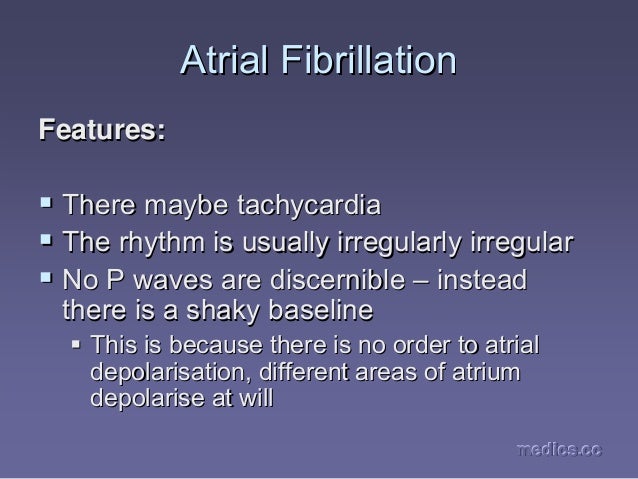 Atrial Fibrillation

Features:

- There maybe tachycardia
- The rhythm is usually irregularly irregular
- No P waves are discernible – instead there is a shaky baseline
  - This is because there is no order to atrial depolarisation, different areas of atrium depolarise at will

medics.cc